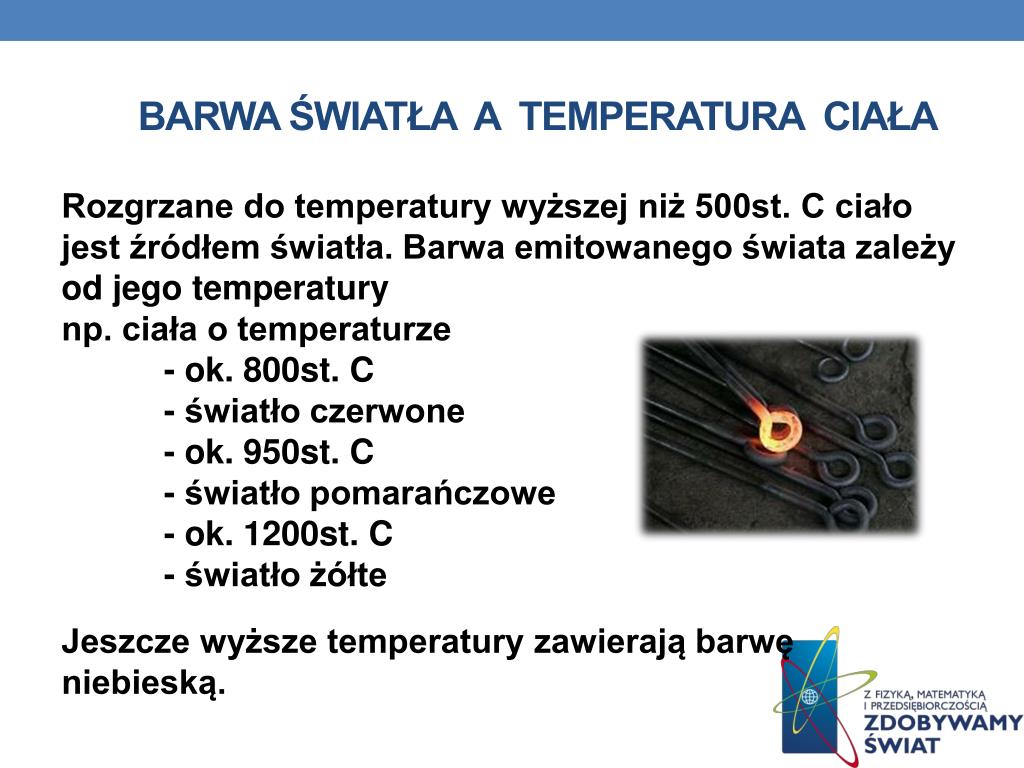 BARWA ŚWIATŁA A TEMPERATURA CIAŁA

Rozgrzane do temperatury wyższej niż 500st. C ciało jest źródłem światła. Barwa emitowanego świata zależy od jego temperatury
np. ciała o temperaturze
- ok. 800st. C
- światło czerwone
- ok. 950st. C
- światło pomarańczowe
- ok. 1200st. C
- światło żółte

Jeszcze wyższe temperatury zawierają barwę niebieską.

Z FIZYKĄ, MATEMATYKĄ I PRZEDSIĘBIORCZOŚCIĄ
ZDOBYWAMY ŚWIAT